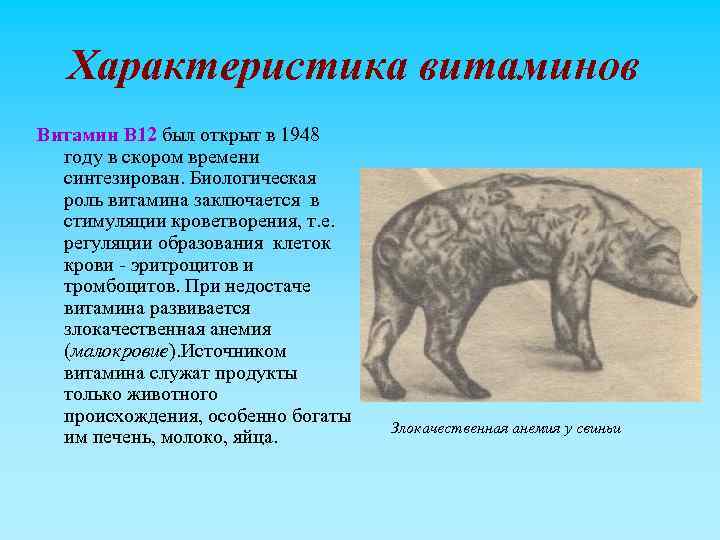 Характеристика витаминов

Витамин В12 был открыт в 1948 году в скором времени синтезирован. Биологическая роль витамина заключается в стимуляции кроветворения, т.е. регуляции образования клеток крови - эритроцитов и тромбоцитов. При недостаче витамина развивается злокачественная анемия (малокровие).Источником витамина служат продукты только животного происхождения, особенно богаты им печень, молоко, яйца.

Злокачественная анемия у свиньи